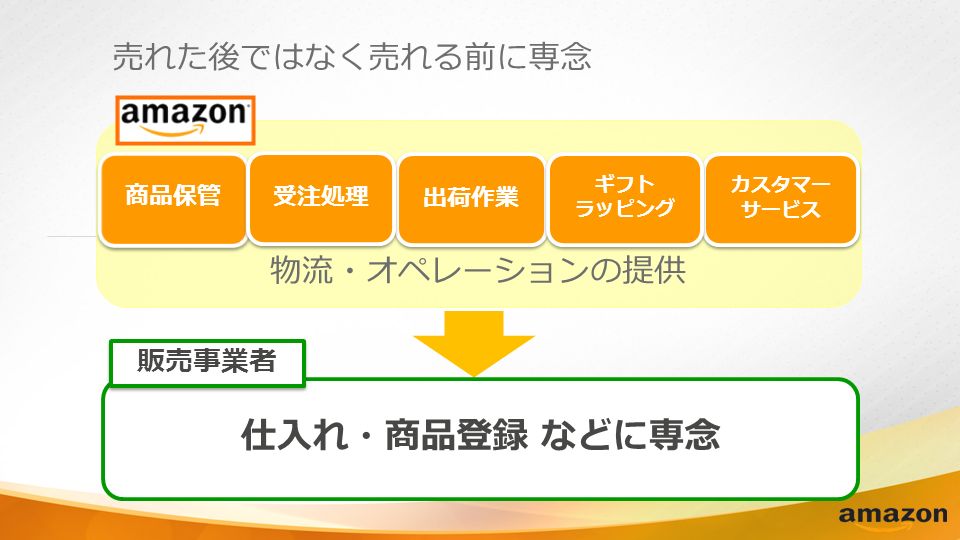 売れた後ではなく売れる前に専念

amazon

商品保管

受注処理

出荷作業

ギフト
ラッピング

カスタマー
サービス

物流・オペレーションの提供

販売事業者

仕入れ・商品登録 などに専念

amazon